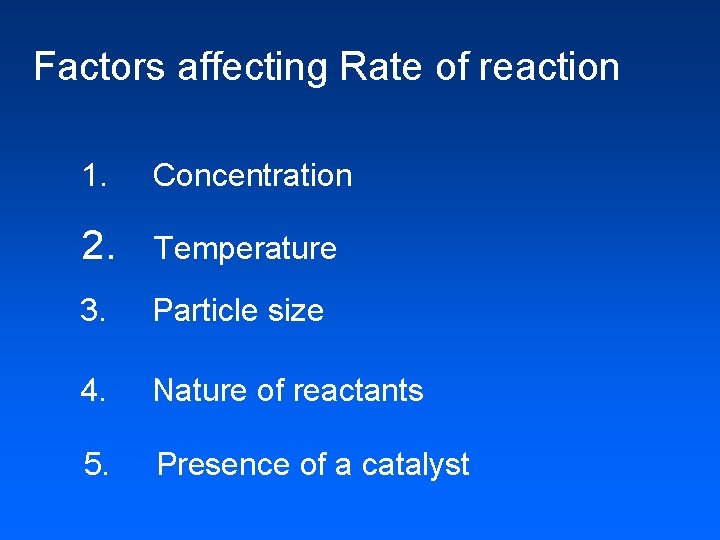 Factors affecting Rate of reaction

1. Concentration

2. Temperature

3. Particle size

4. Nature of reactants

5. Presence of a catalyst